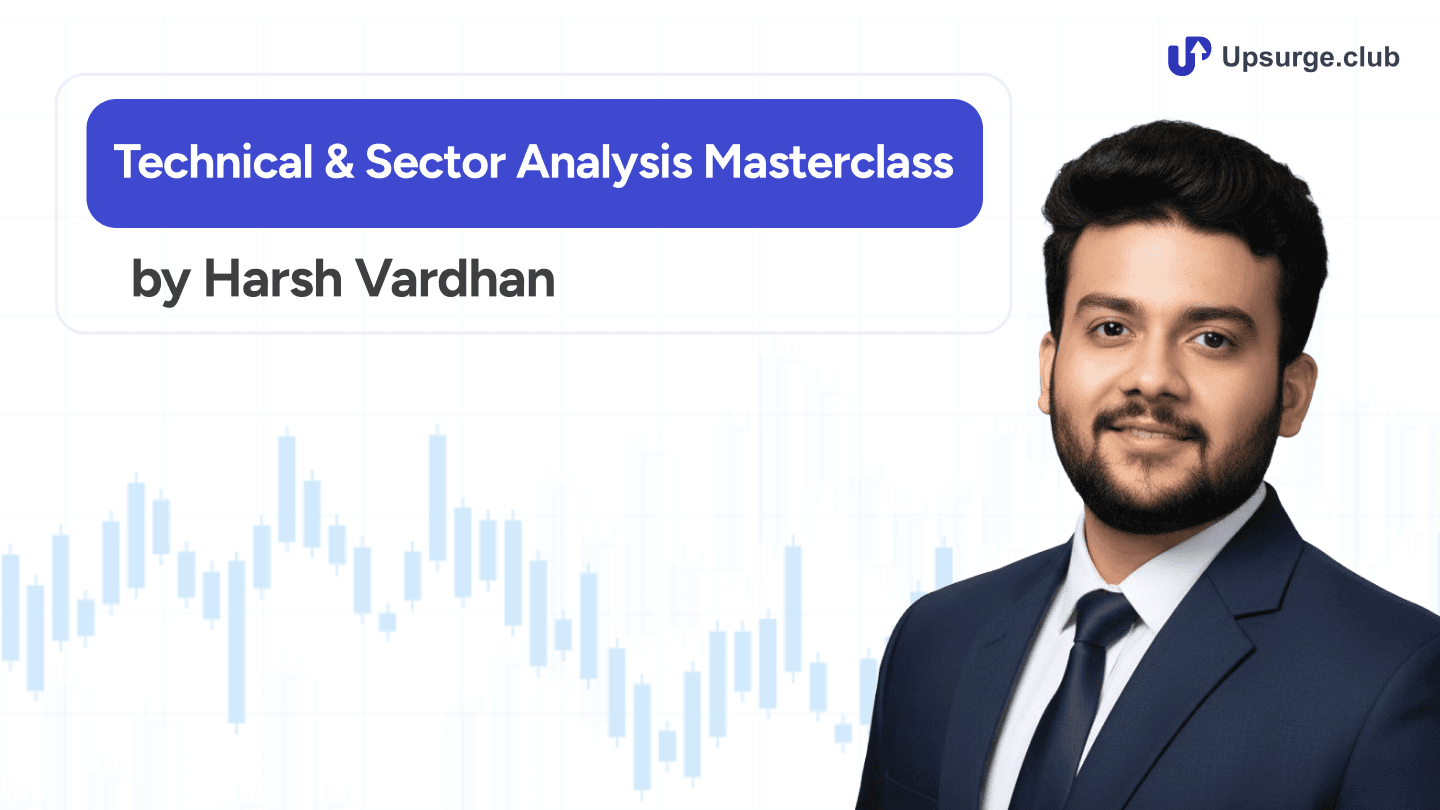 Upsurge.club

Technical & Sector Analysis Masterclass

by Harsh Vardhan